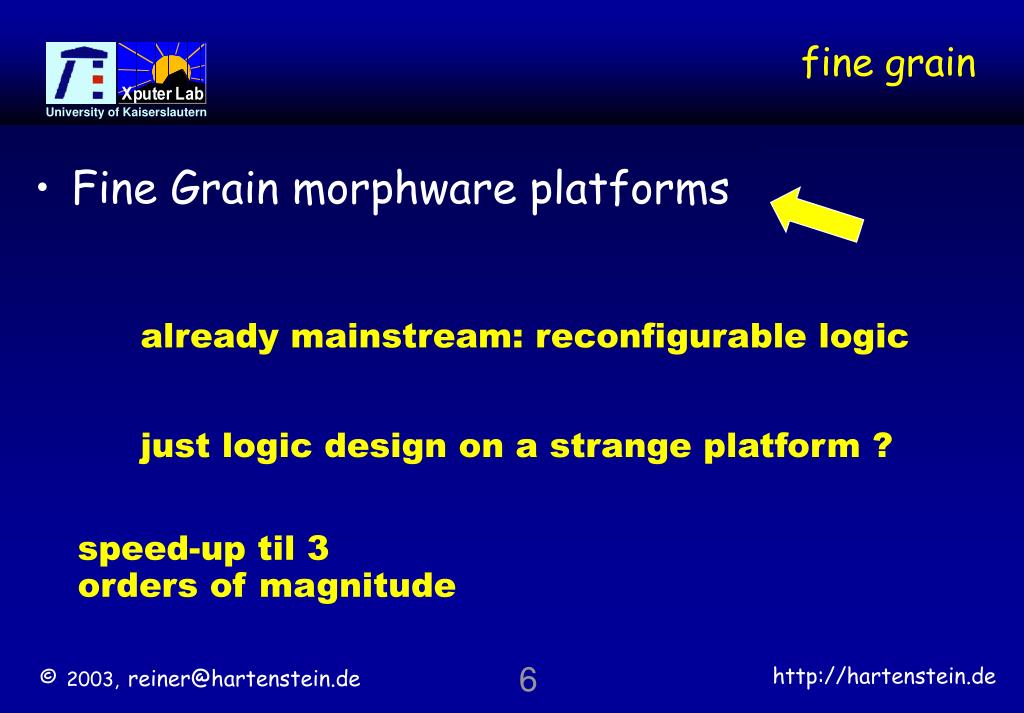 Xputer Lab
University of Kaiserslautern

fine grain

• Fine Grain morphware platforms

already mainstream: reconfigurable logic

just logic design on a strange platform ?

speed-up til 3
orders of magnitude

© 2003, reiner@hartenstein.de

6

http://hartenstein.de